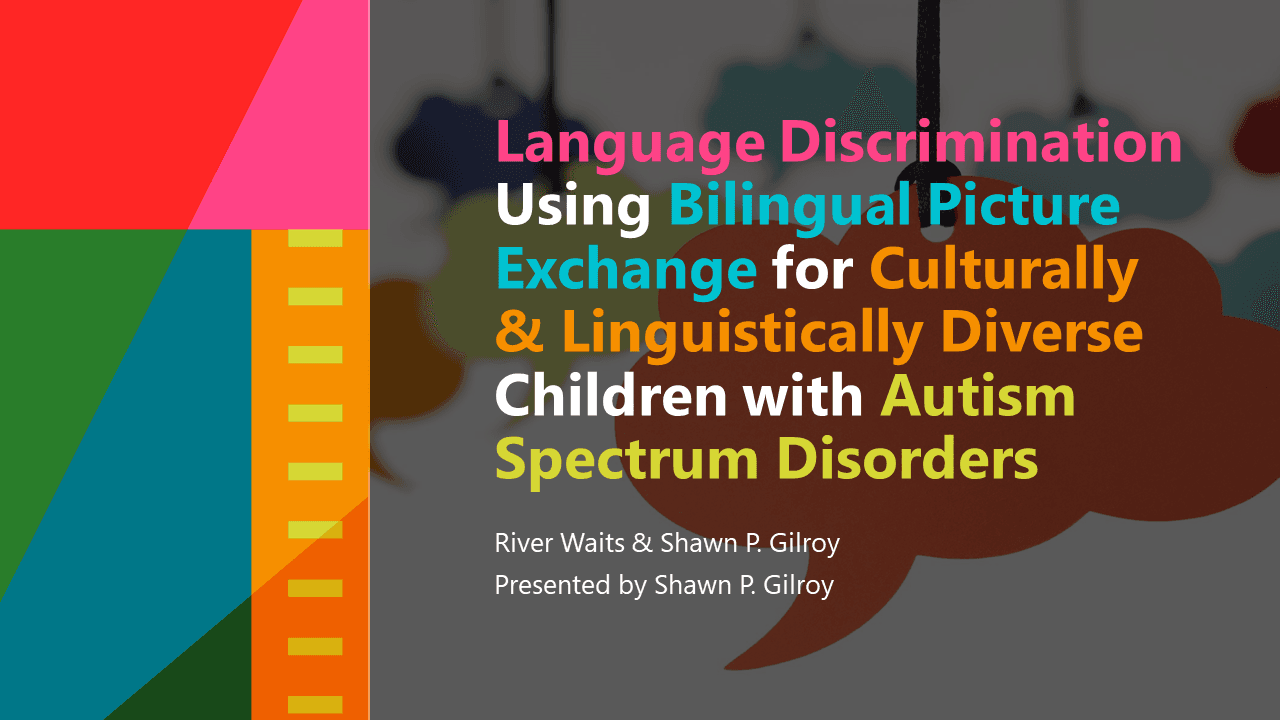 Language Discrimination Using Bilingual Picture Exchange for Culturally & Linguistically Diverse Children with Autism Spectrum Disorders

River Waits & Shawn P. Gilroy
Presented by Shawn P. Gilroy